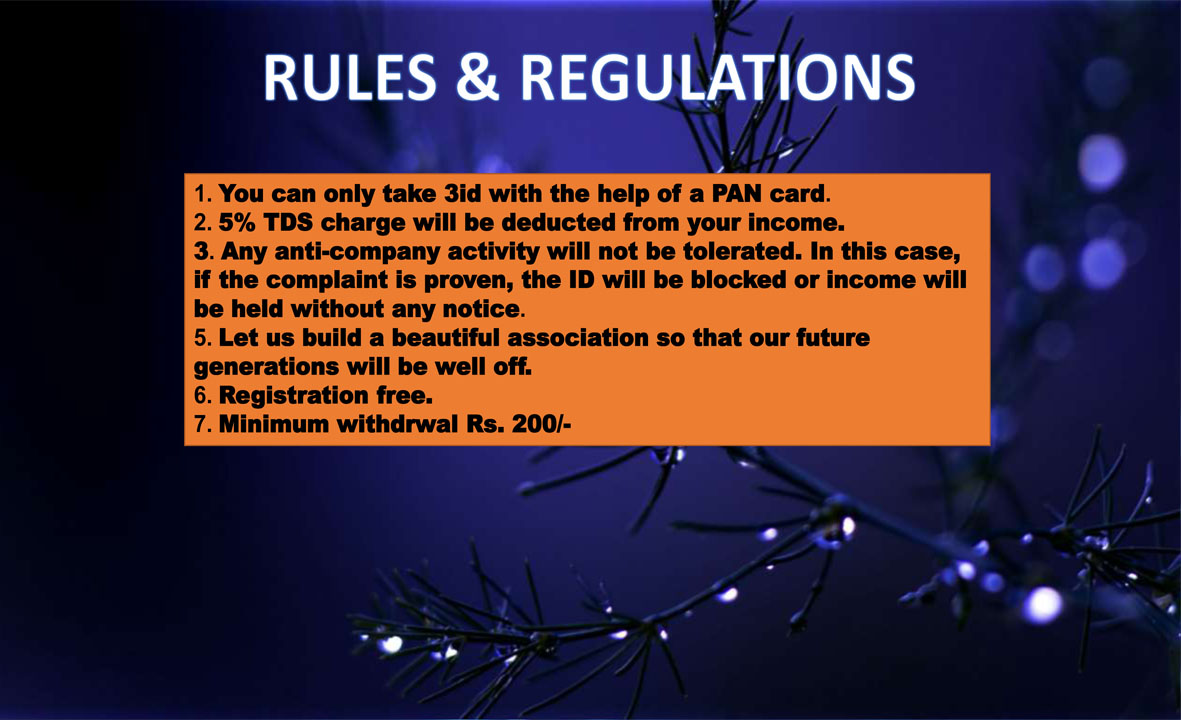 RULES & REGULATIONS

1. You can only take 3id with the help of a PAN card.
2. 5% TDS charge will be deducted from your income.
3. Any anti-company activity will not be tolerated. In this case, if the complaint is proven, the ID will be blocked or income will be held without any notice.
5. Let us build a beautiful association so that our future generations will be well off.
6. Registration free.
7. Minimum withdrwal Rs. 200/-